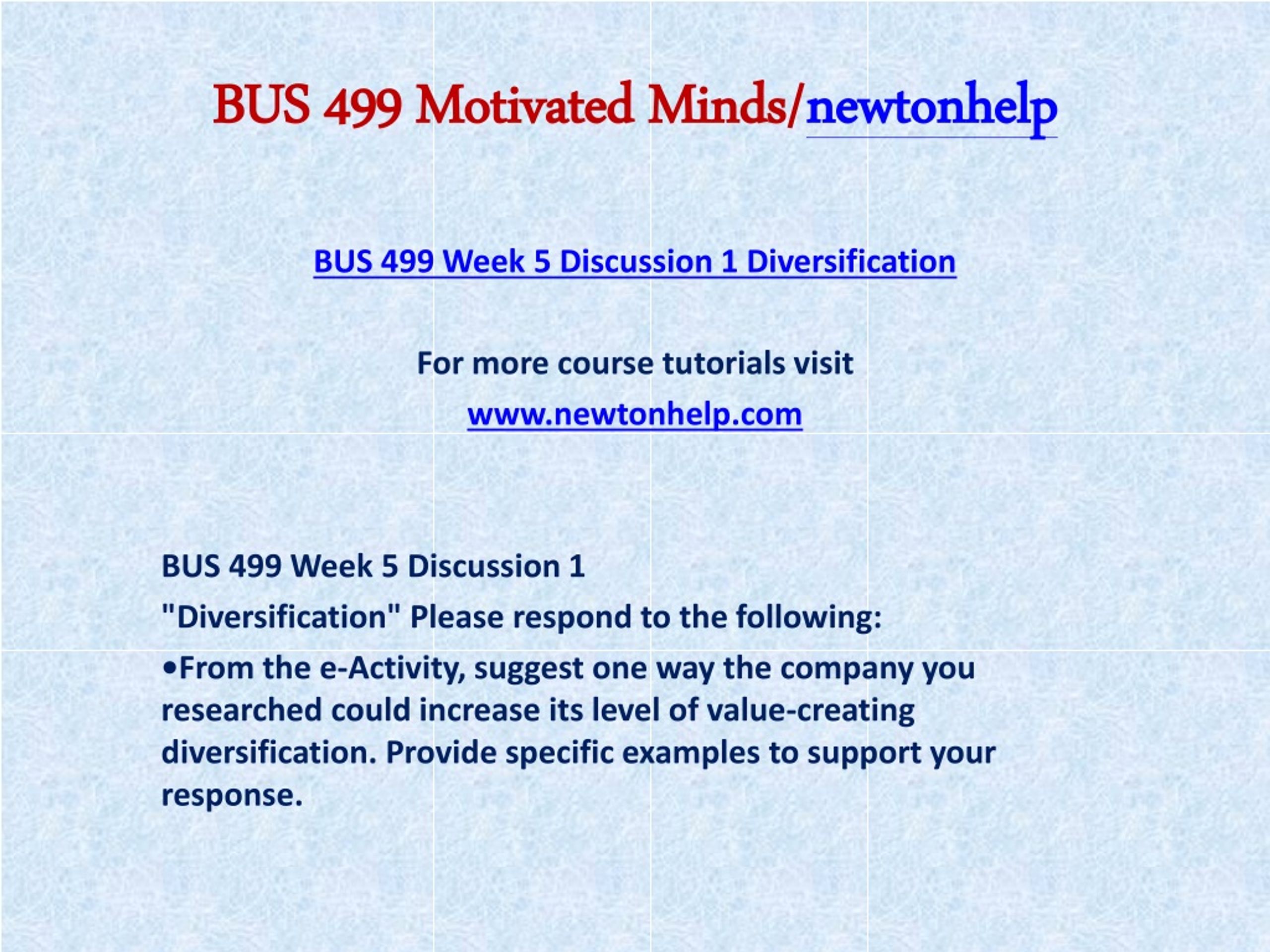 BUS 499 Motivated Minds/newtonhelp

BUS 499 Week 5 Discussion 1 Diversification

For more course tutorials visit

www.newtonhelp.com

BUS 499 Week 5 Discussion 1

"Diversification" Please respond to the following:

•From the e-Activity, suggest one way the company you researched could increase its level of value-creating diversification. Provide specific examples to support your response.